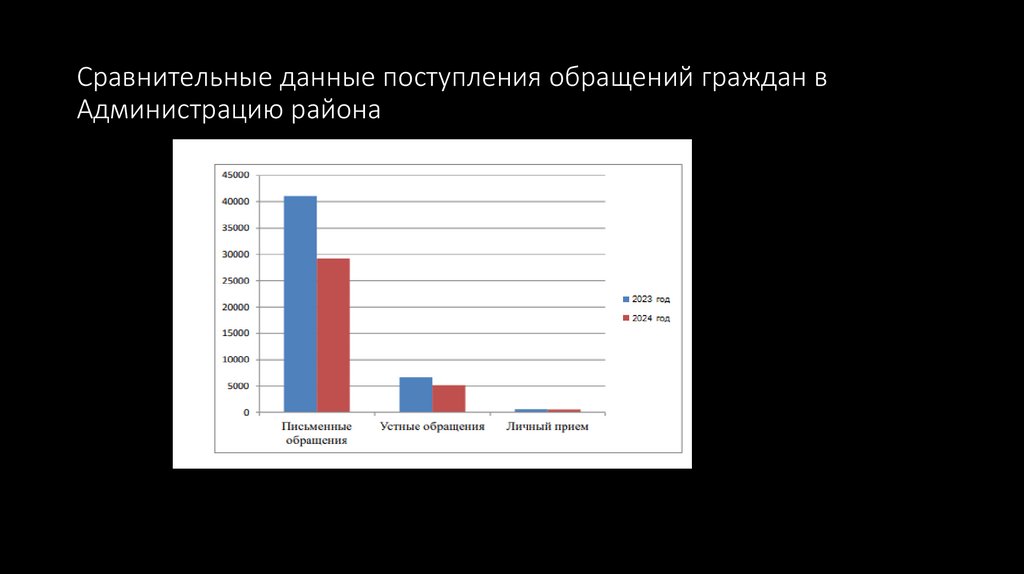 Сравнительные данные поступления обращений граждан в Администрацию района

45000
40000
35000
30000
25000
20000
15000
10000
5000
0

Письменные обращения
Устные обращения
Личный прием

2023 год
2024 год